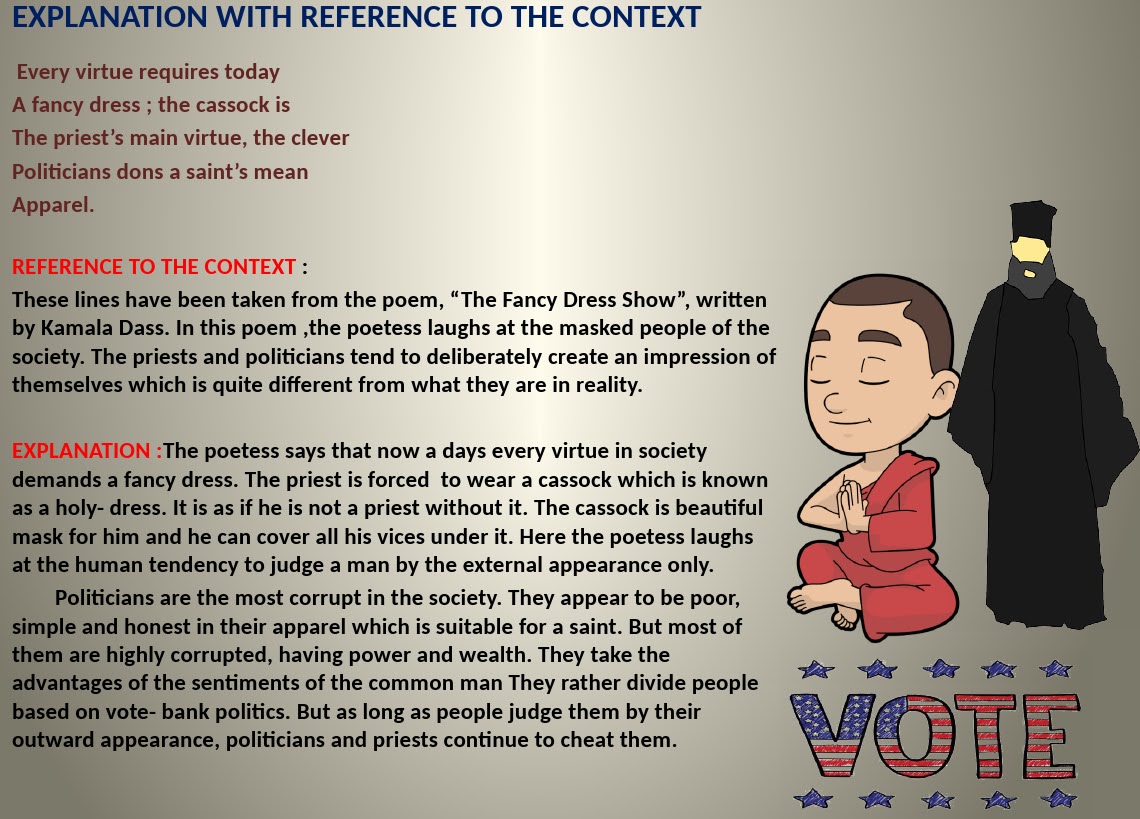 EXPLANATION WITH REFERENCE TO THE CONTEXT

Every virtue requires today
A fancy dress ; the cassock is
The priest's main virtue, the clever
Politicians dons a saint's mean
Apparel.

REFERENCE TO THE CONTEXT :
These lines have been taken from the poem, "The Fancy Dress Show", written by Kamala Dass. In this poem ,the poetess laughs at the masked people of the society. The priests and politicians tend to deliberately create an impression of themselves which is quite different from what they are in reality.

EXPLANATION :The poetess says that now a days every virtue in society demands a fancy dress. The priest is forced to wear a cassock which is known as a holy- dress. It is as if he is not a priest without it. The cassock is beautiful mask for him and he can cover all his vices under it. Here the poetess laughs at the human tendency to judge a man by the external appearance only.

Politicians are the most corrupt in the society. They appear to be poor, simple and honest in their apparel which is suitable for a saint. But most of them are highly corrupted, having power and wealth. They take the advantages of the sentiments of the common man They rather divide people based on vote- bank politics. But as long as people judge them by their outward appearance, politicians and priests continue to cheat them.

VOTE